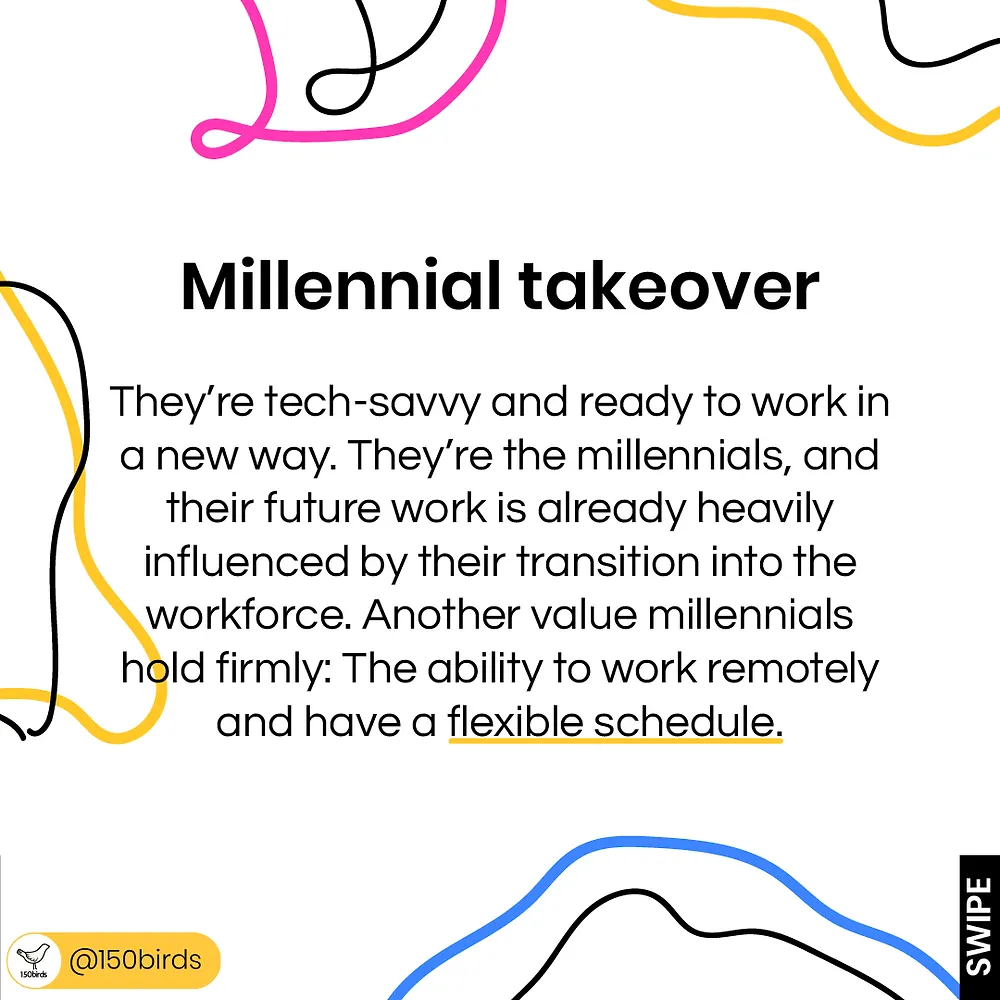 Millennial takeover

They're tech-savvy and ready to work in a new way. They're the millennials, and their future work is already heavily influenced by their transition into the workforce. Another value millennials hold firmly: The ability to work remotely and have a flexible schedule.

150birds

@150birds

SWIPE